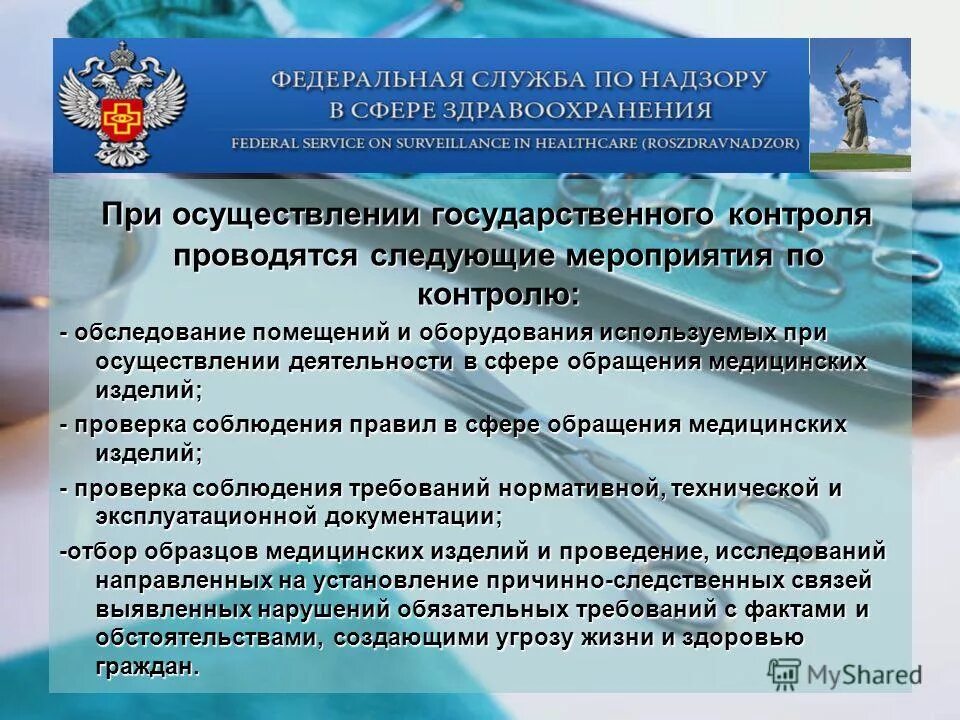 ФЕДЕРАЛЬНАЯ СЛУЖБА ПО НАДЗОРУ В СФЕРЕ ЗДРАВООХРАНЕНИЯ
FEDERAL SERVICE ON SURVEILLANCE IN HEALTHCARE (ROSZDRAVNADZOR)

При осуществлении государственного контроля проводятся следующие мероприятия по контролю:

- обследование помещений и оборудования используемых при осуществлении деятельности в сфере обращения медицинских изделий;

- проверка соблюдения правил в сфере обращения медицинских изделий;

- проверка соблюдения требований нормативной, технической и эксплуатационной документации;

-отбор образцов медицинских изделий и проведение, исследований направленных на установление причинно-следственных связей выявленных нарушений обязательных требований с фактами и обстоятельствами, создающими угрозу жизни и здоровью граждан.

MyShared